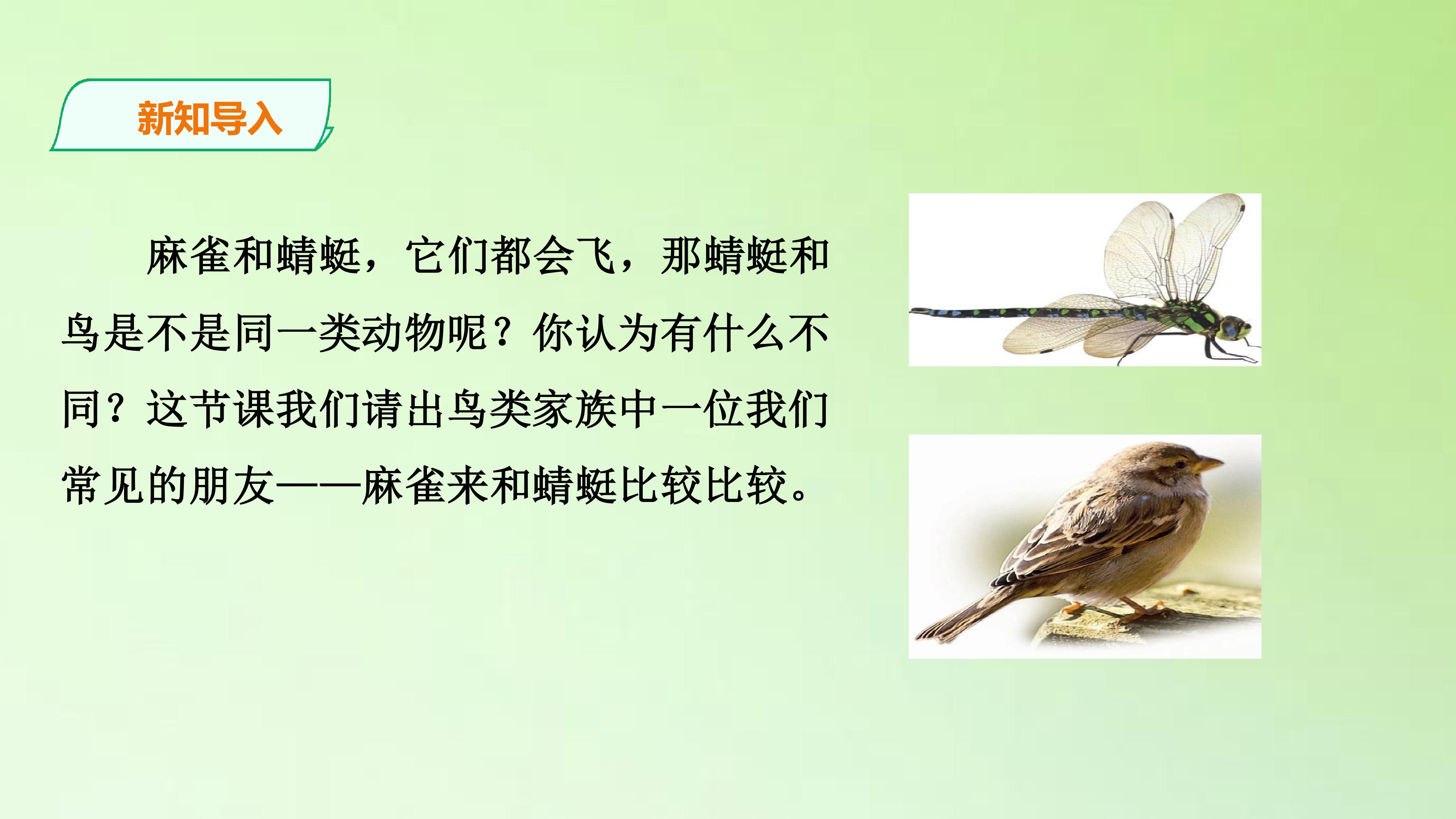 新知导入

麻雀和蜻蜓，它们都会飞，那蜻蜓和鸟是不是同一类动物呢？你认为有什么不同？这节课我们请出鸟类家族中一位我们常见的朋友——麻雀来和蜻蜓比较比较。